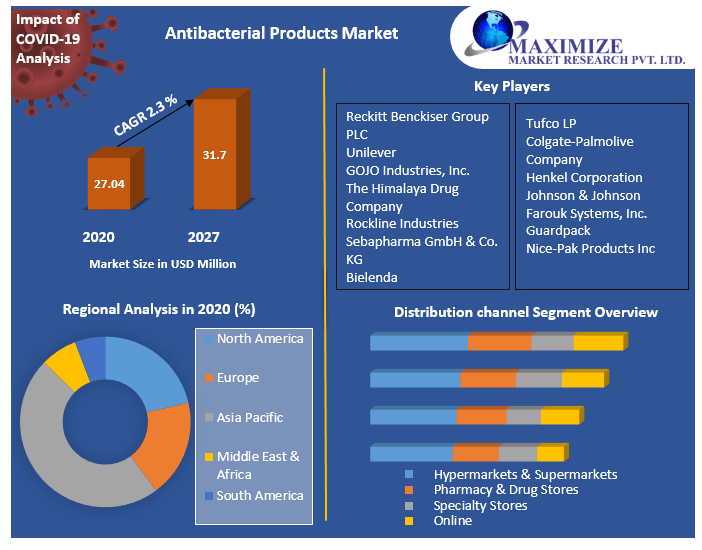 Impact of COVID-19 Analysis

Antibacterial Products Market

MAXIMIZE
MARKET RESEARCH PVT. LTD.

CAGR 2.3 %

27.04

31.7

2020

2027

Market Size in USD Million

Key Players

Reckitt Benckiser Group PLC
Unilever
GOJO Industries, Inc.
The Himalaya Drug Company
Rockline Industries
Sebapharma GmbH & Co. KG
Bielenda

Tufco LP
Colgate-Palmolive Company
Henkel Corporation
Johnson & Johnson
Farouk Systems, Inc.
Guardpack
Nice-Pak Products Inc

Regional Analysis in 2020 (%)

North America
Europe
Asia Pacific
Middle East & Africa
South America

Distribution channel Segment Overview

Hypermarkets & Supermarkets
Pharmacy & Drug Stores
Specialty Stores
Online